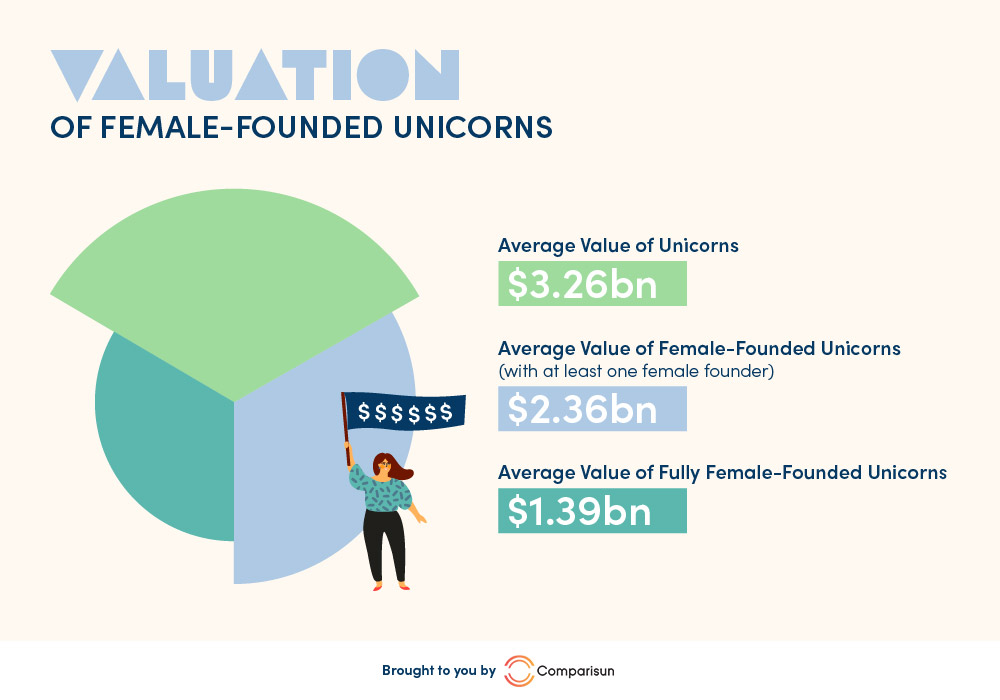 VALUATION
OF FEMALE-FOUNDED UNICORNS

$$$$$$

Average Value of Unicorns
$3.26bn

Average Value of Female-Founded Unicorns
(with at least one female founder)
$2.36bn

Average Value of Fully Female-Founded Unicorns
$1.39bn

Brought to you by Comparisun